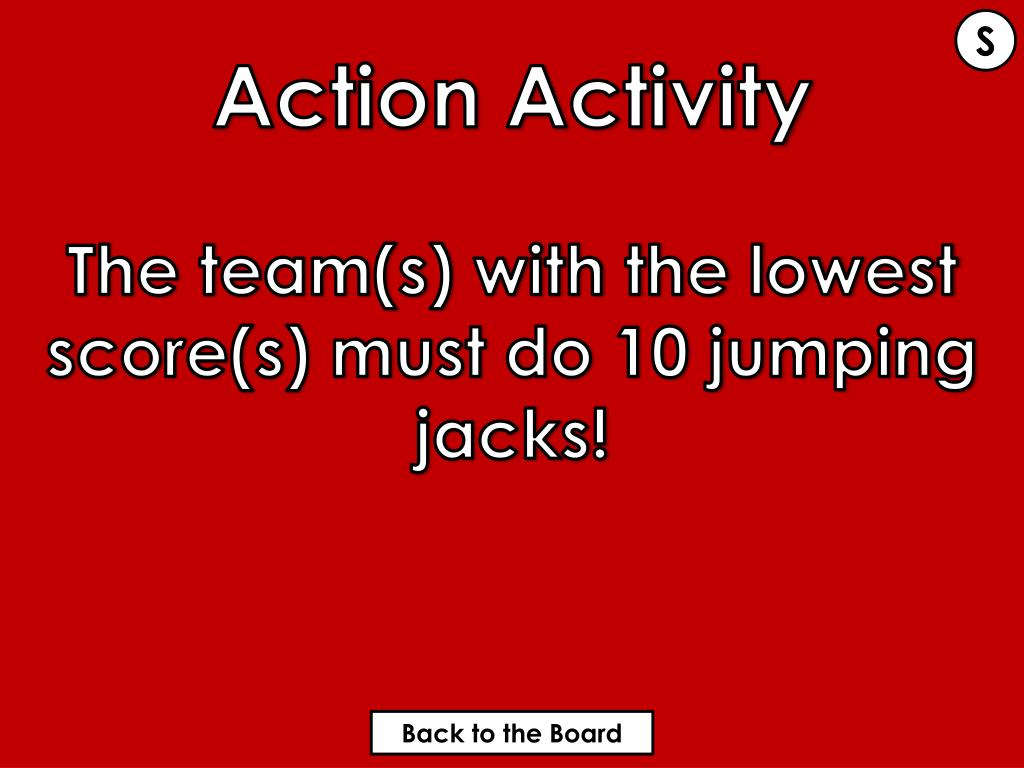 S

Action Activity

The team(s) with the lowest score(s) must do 10 jumping jacks!

Back to the Board